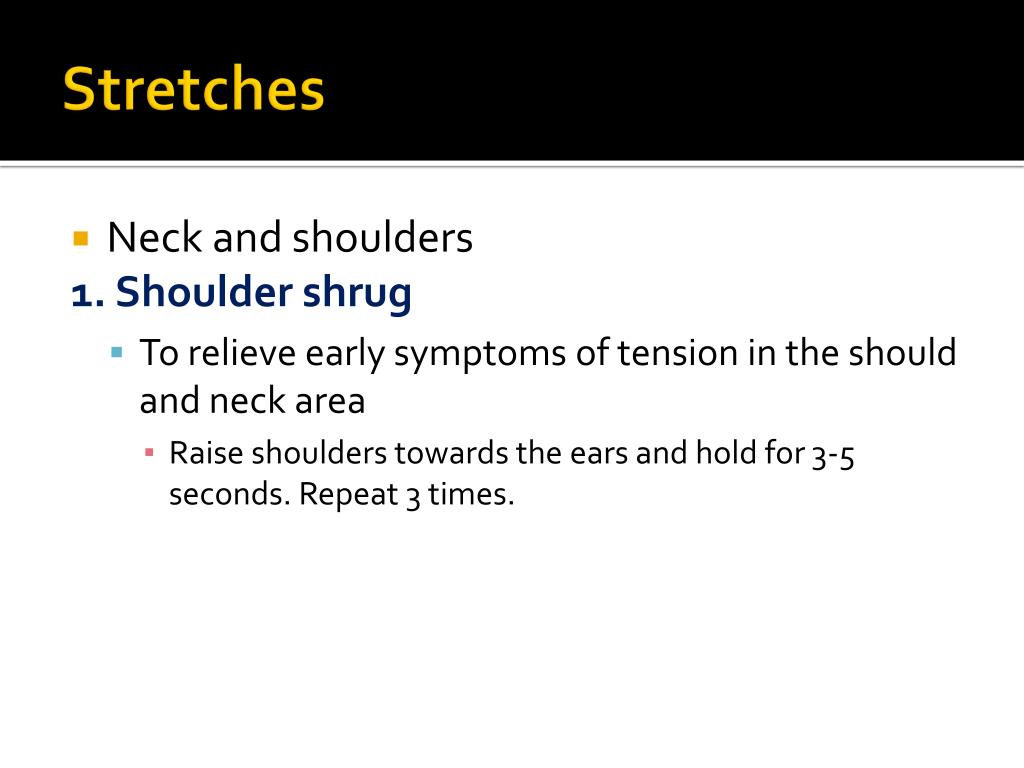 Stretches

Neck and shoulders

1. Shoulder shrug

To relieve early symptoms of tension in the should and neck area

Raise shoulders towards the ears and hold for 3-5 seconds. Repeat 3 times.